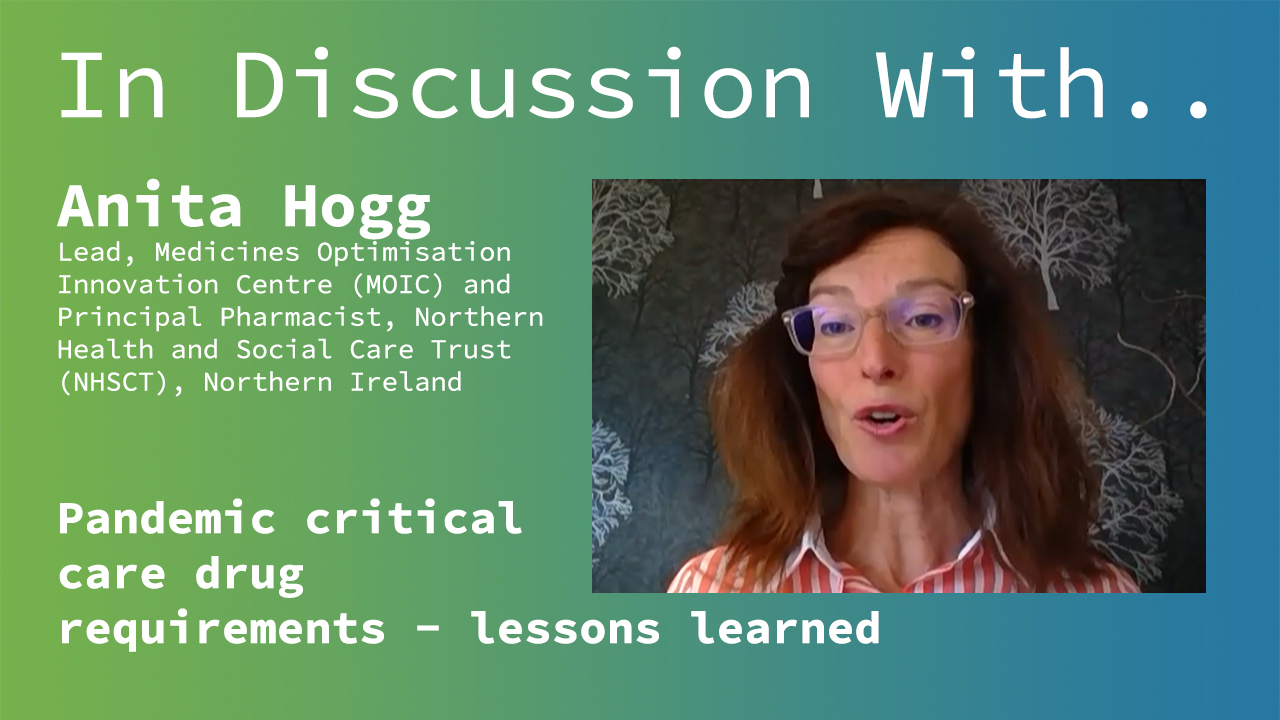 In Discussion With..

Anita Hogg

Lead, Medicines Optimisation Innovation Centre (MOIC) and Principal Pharmacist, Northern Health and Social Care Trust (NHSCT), Northern Ireland

Pandemic critical care drug requirements - lessons learned